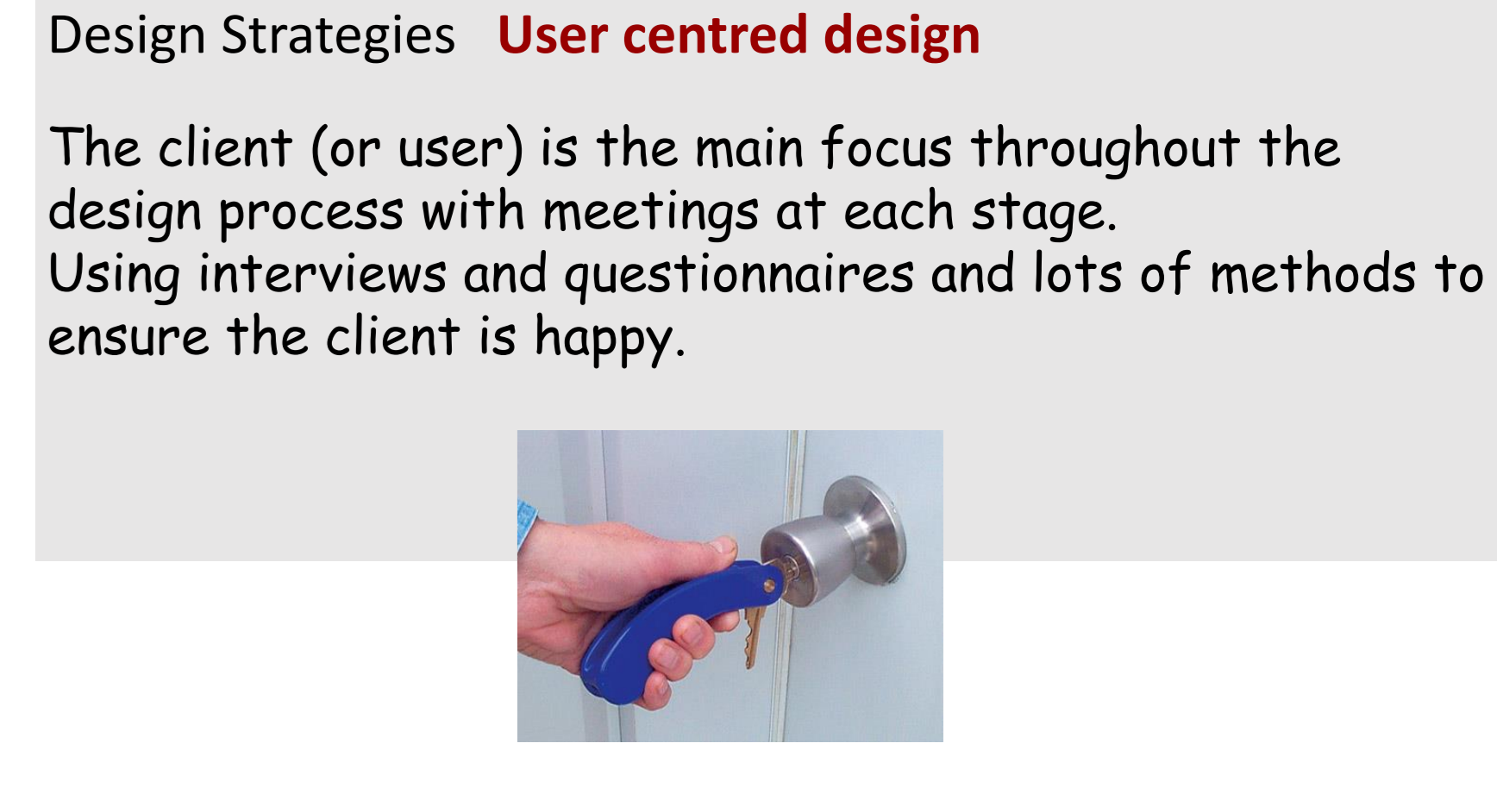 Design Strategies User centred design

The client (or user) is the main focus throughout the design process with meetings at each stage.
Using interviews and questionnaires and lots of methods to ensure the client is happy.